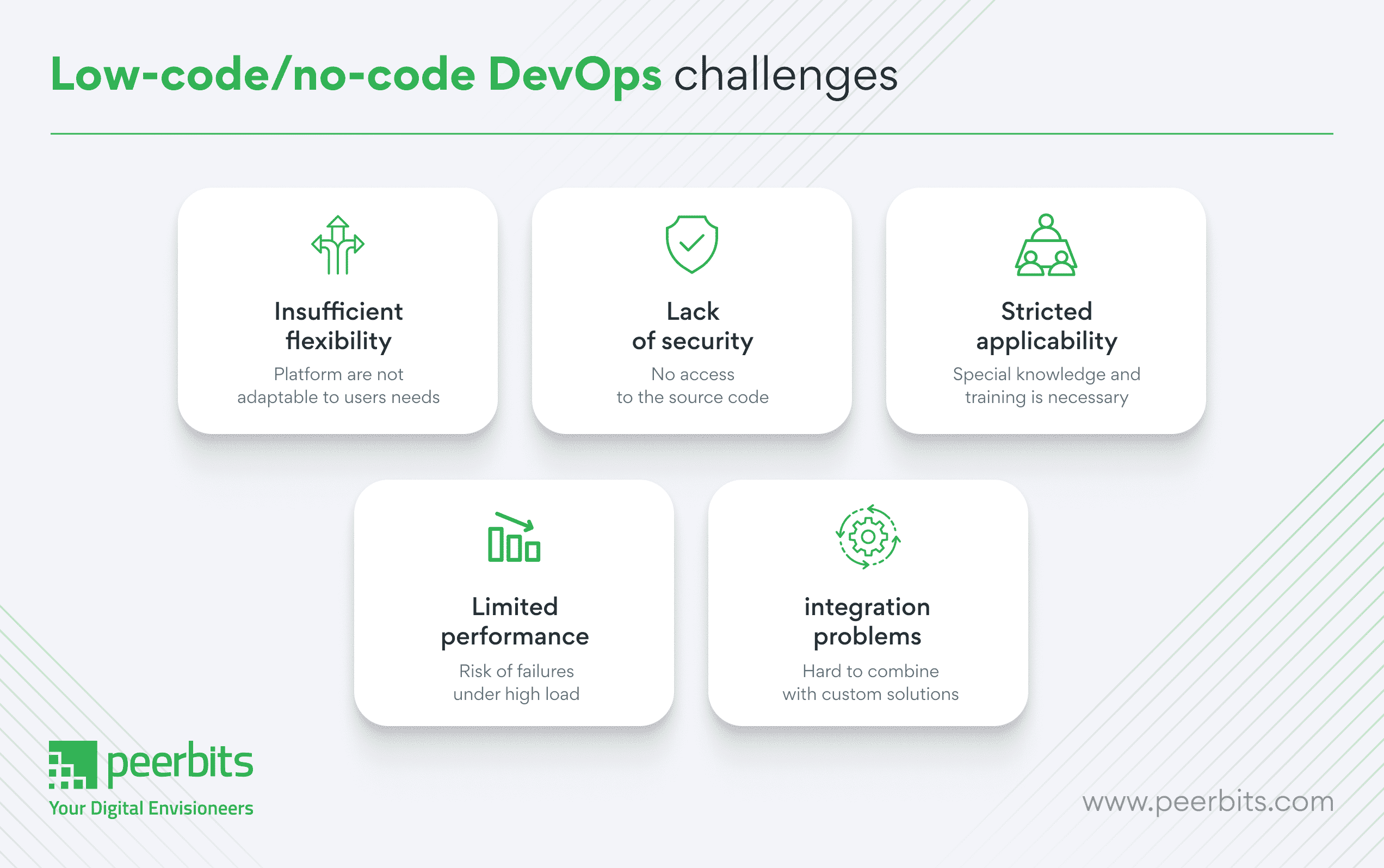 Low-code/no-code DevOps challenges

Insufficient flexibility
Platform are not adaptable to users needs

Lack of security
No access to the source code

Stricted applicability
Special knowledge and training is necessary

Limited performance
Risk of failures under high load

integration problems
Hard to combine with custom solutions

peerbits
Your Digital Envisioneers

www.peerbits.com